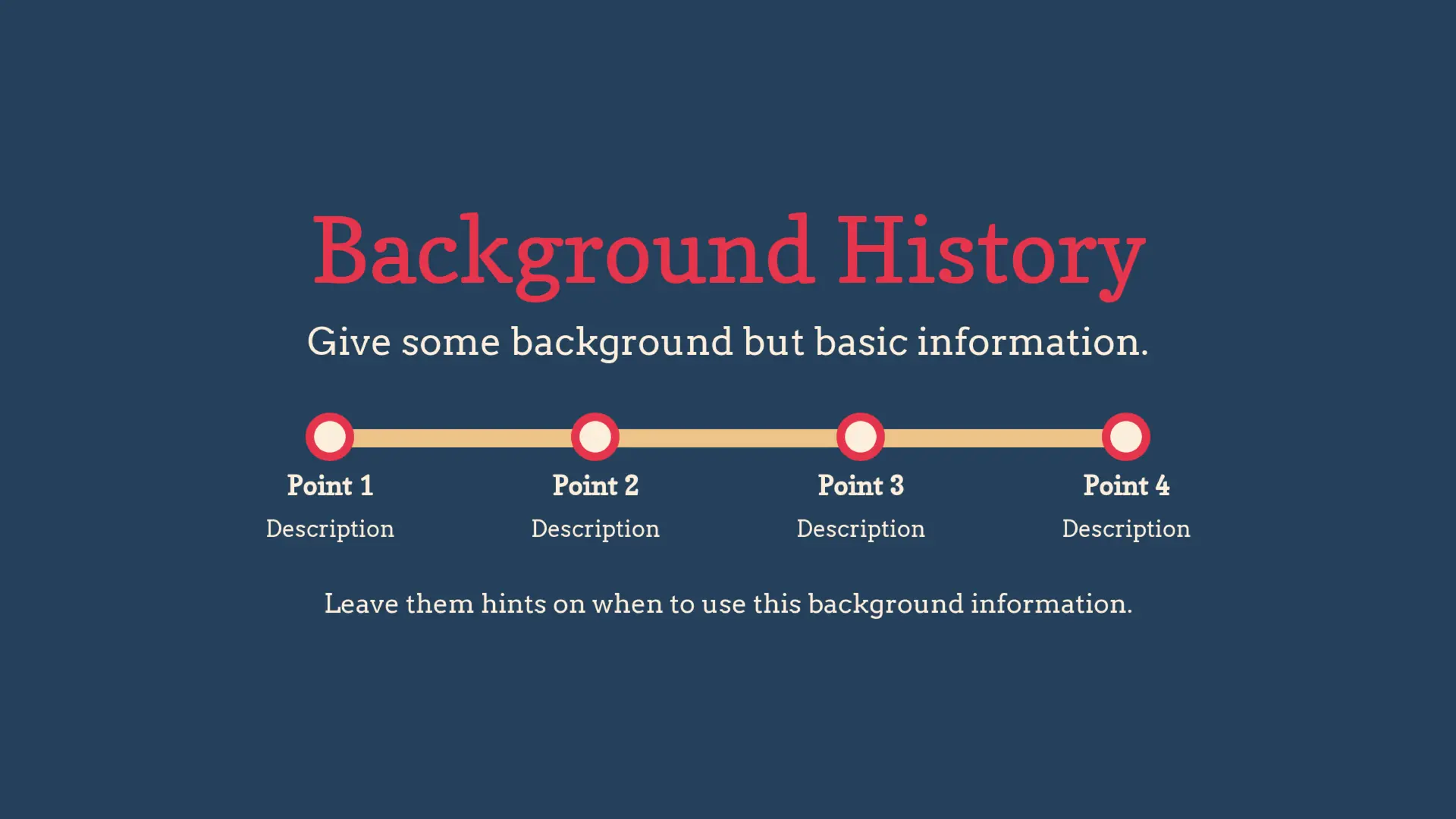 Background History

Give some background but basic information.

Point 1
Description

Point 2
Description

Point 3
Description

Point 4
Description

Leave them hints on when to use this background information.